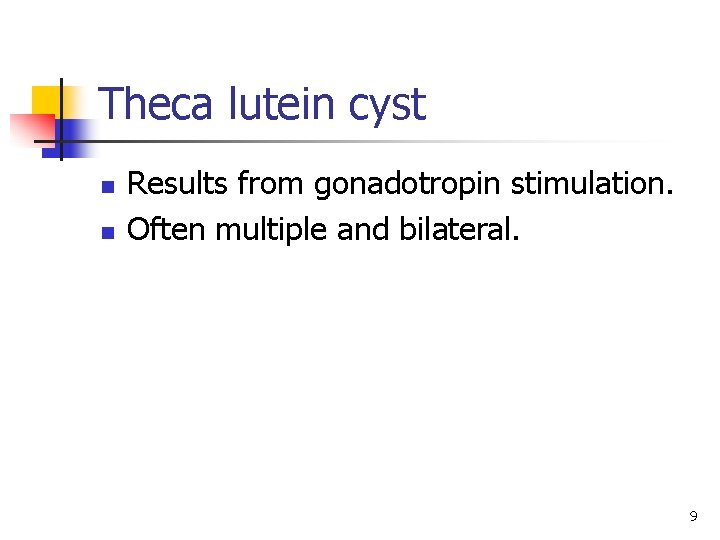 Theca lutein cyst

- Results from gonadotropin stimulation.
- Often multiple and bilateral.

9